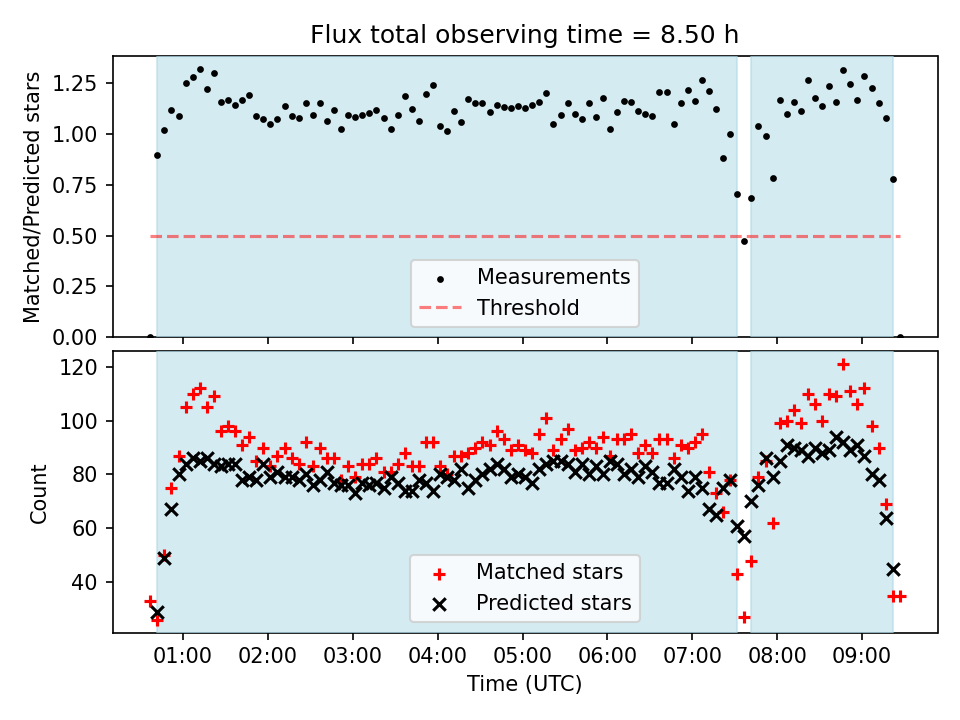 Flux total observing time = 8.50 h

Matched/Predicted stars

1.25
1.00
0.75
0.50
0.25
0.00

Measurements
Threshold

Count

120
100
80
60
40

Matched stars
Predicted stars

01:00 02:00 03:00 04:00 05:00 06:00 07:00 08:00 09:00

Time (UTC)